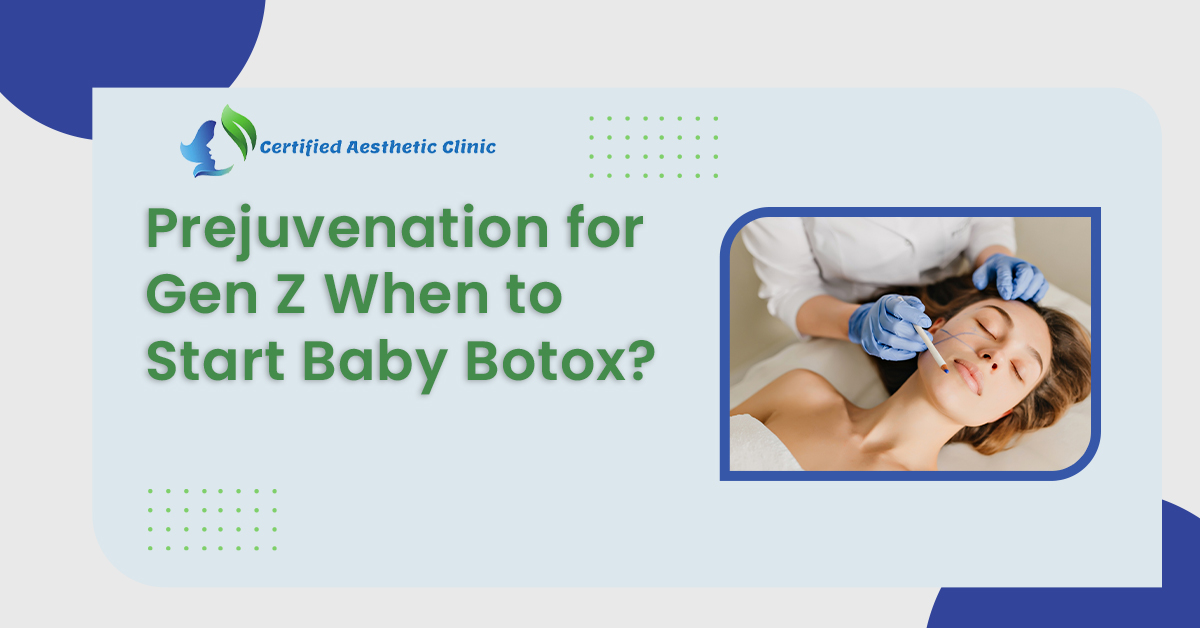 Certified Aesthetic Clinic

Prejuvenation for Gen Z When to Start Baby Botox?